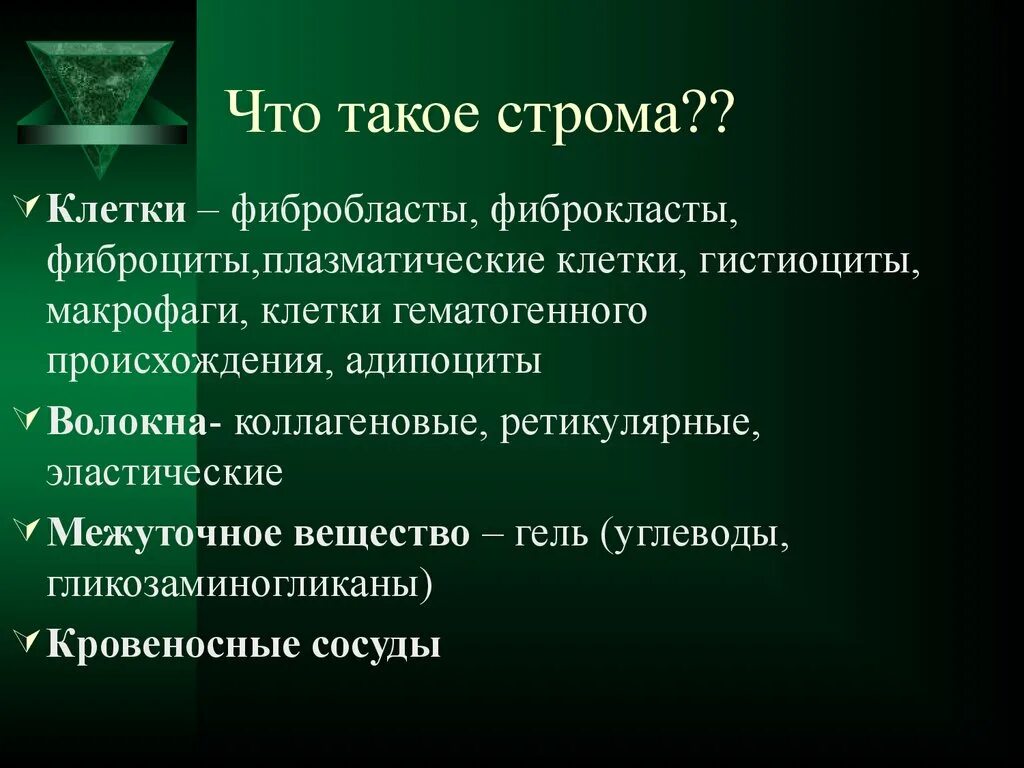 Что такое строма??

Клетки – фибробласты, фиброкласты, фиброциты,плазматические клетки, гистиоциты, макрофаги, клетки гематогенного происхождения, адипоциты

Волокна- коллагеновые, ретикулярные, эластические

Межуточное вещество – гель (углеводы, гликозаминогликаны)

Кровеносные сосуды